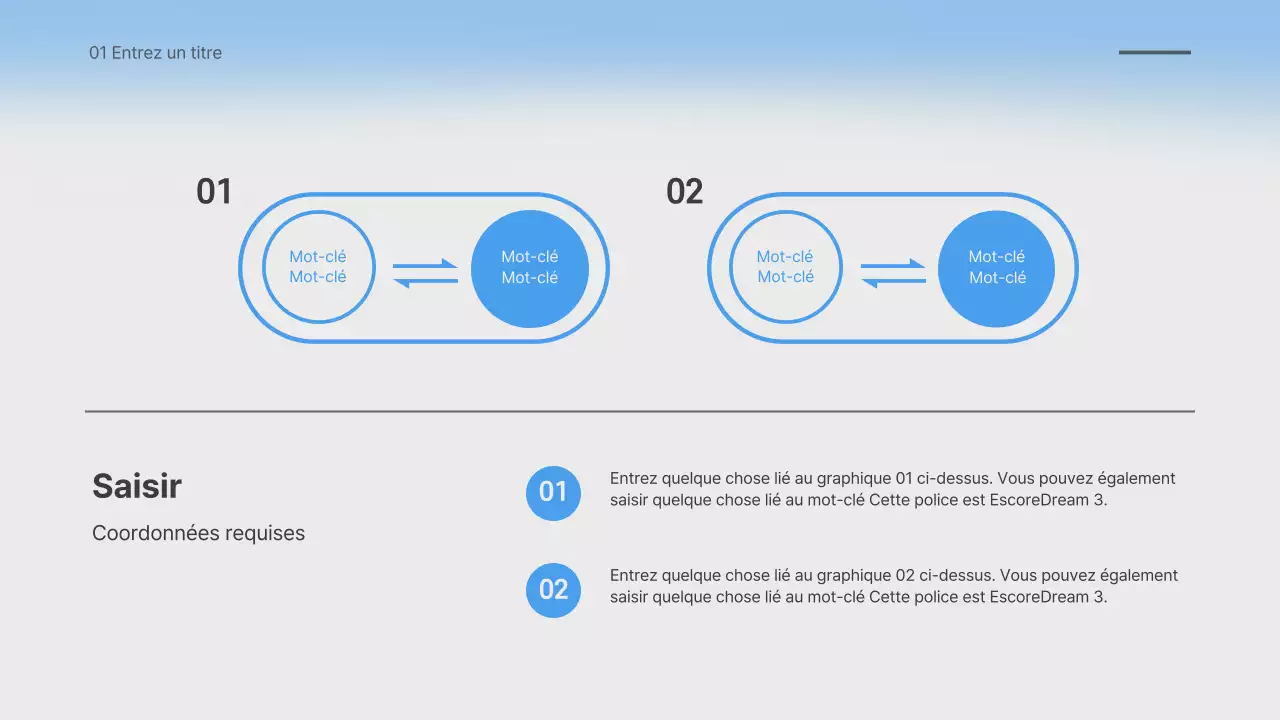 01 Entrez un titre

01

Mot-clé
Mot-clé

Mot-clé
Mot-clé

02

Mot-clé
Mot-clé

Mot-clé
Mot-clé

Saisir

Coordonnées requises

01

Entrez quelque chose lié au graphique 01 ci-dessus. Vous pouvez également saisir quelque chose lié au mot-clé Cette police est EscoreDream 3.

02

Entrez quelque chose lié au graphique 02 ci-dessus. Vous pouvez également saisir quelque chose lié au mot-clé Cette police est EscoreDream 3.